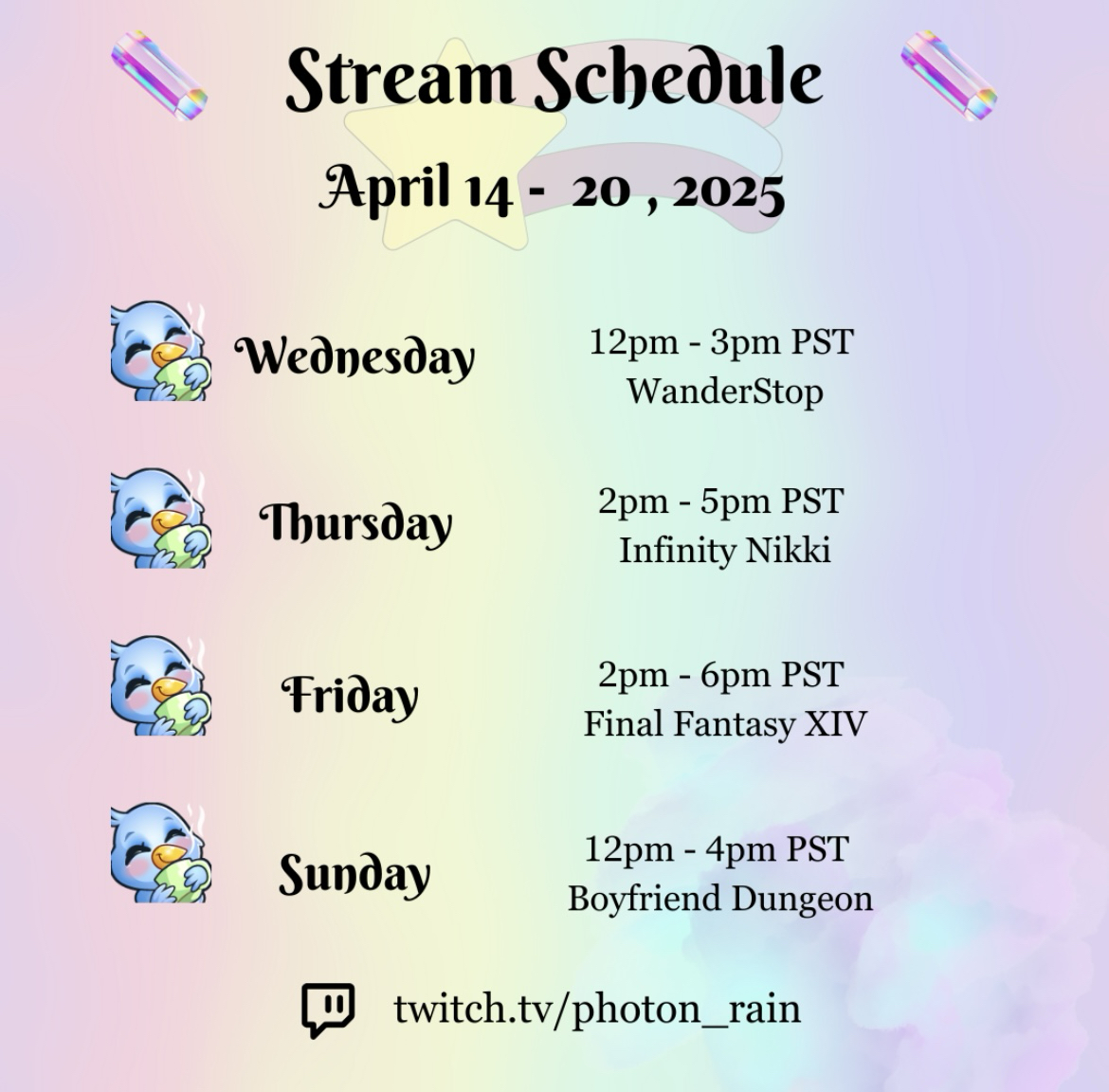 Stream Schedule

April 14 - 20 , 2025

Wednesday
12pm - 3pm PST
WanderStop

Thursday
2pm - 5pm PST
Infinity Nikki

Friday
2pm - 6pm PST
Final Fantasy XIV

Sunday
12pm - 4pm PST
Boyfriend Dungeon

twitch.tv/photon_rain